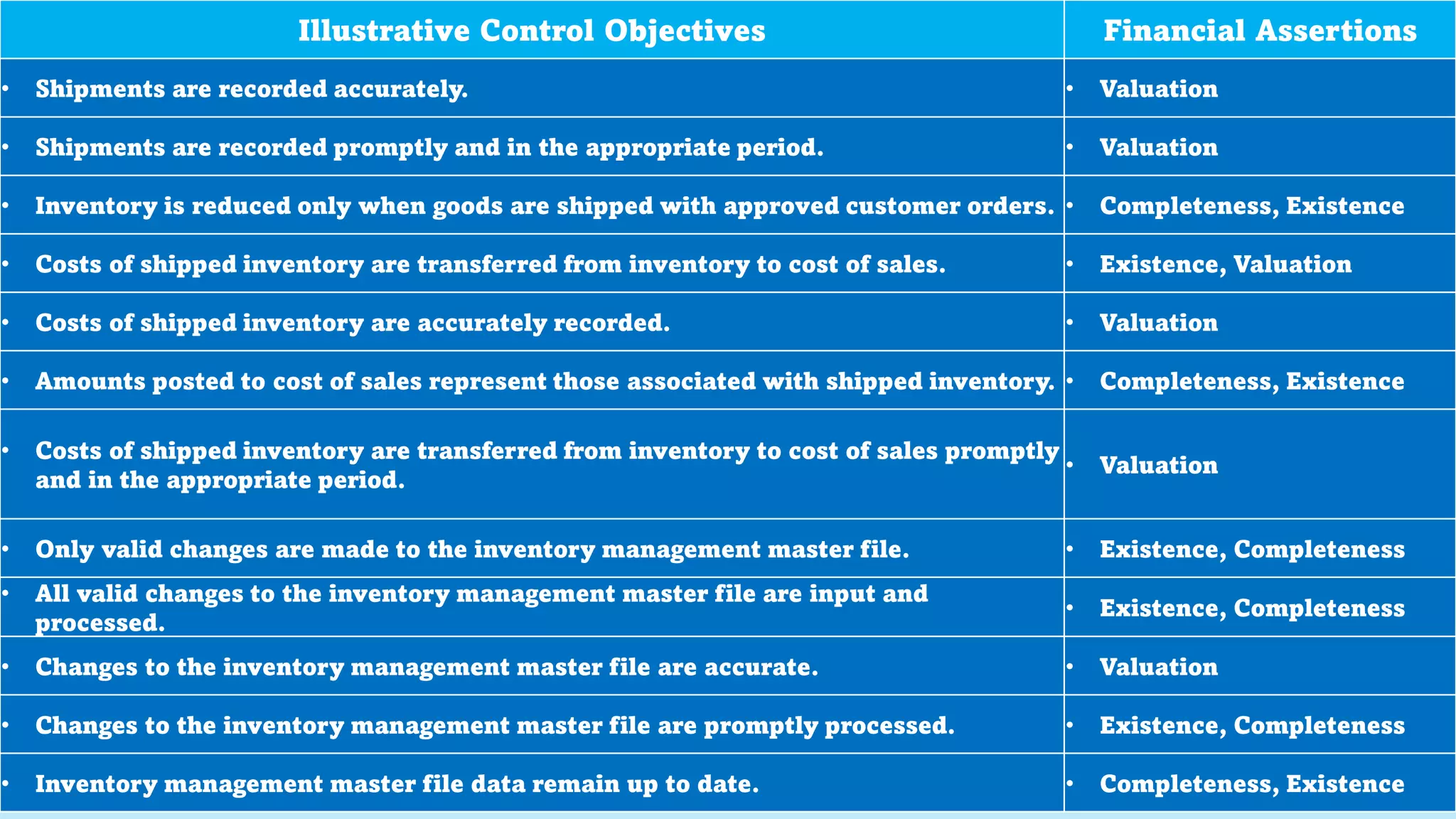 | Illustrative Control Objectives | Financial Assertions |
|---|---|
| • Shipments are recorded accurately. | • Valuation |
| • Shipments are recorded promptly and in the appropriate period. | • Valuation |
| • Inventory is reduced only when goods are shipped with approved customer orders. | • Completeness, Existence |
| • Costs of shipped inventory are transferred from inventory to cost of sales. | • Existence, Valuation |
| • Costs of shipped inventory are accurately recorded. | • Valuation |
| • Amounts posted to cost of sales represent those associated with shipped inventory. | • Completeness, Existence |
| • Costs of shipped inventory are transferred from inventory to cost of sales promptly and in the appropriate period. | • Valuation |
| • Only valid changes are made to the inventory management master file. | • Existence, Completeness |
| • All valid changes to the inventory management master file are input and processed. | • Existence, Completeness |
| • Changes to the inventory management master file are accurate. | • Valuation |
| • Changes to the inventory management master file are promptly processed. | • Existence, Completeness |
| • Inventory management master file data remain up to date. | • Completeness, Existence |